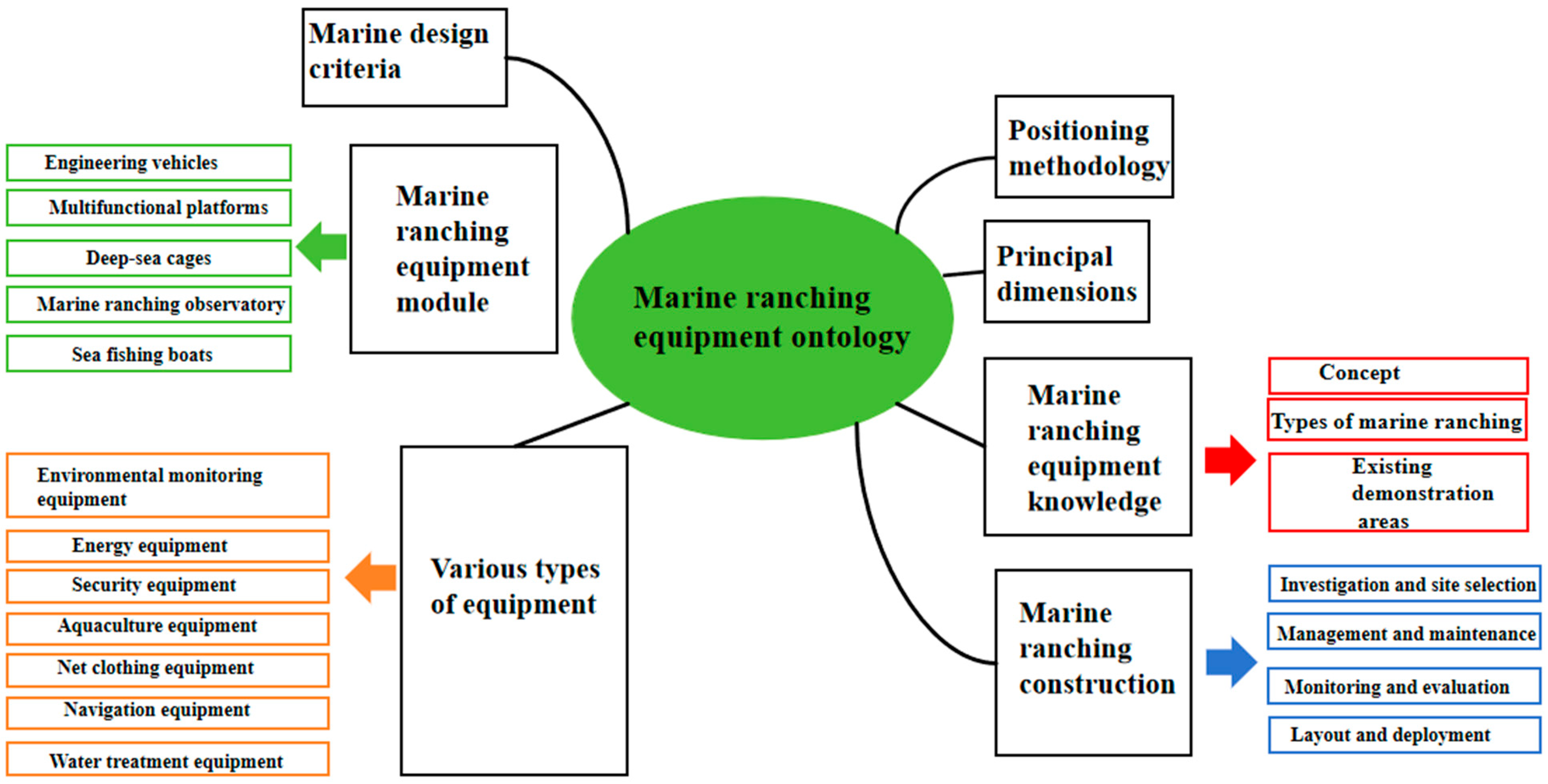 Marine design criteria

Engineering vehicles

Multifunctional platforms

Deep-sea cages

Marine ranching observatory

Sea fishing boats

Marine ranching equipment module

Marine ranching equipment ontology

Positioning methodology

Principal dimensions

Marine ranching equipment knowledge

Concept

Types of marine ranching

Existing demonstration areas

Environmental monitoring equipment

Energy equipment

Security equipment

Aquaculture equipment

Net clothing equipment

Navigation equipment

Water treatment equipment

Various types of equipment

Marine ranching construction

Investigation and site selection

Management and maintenance

Monitoring and evaluation

Layout and deployment